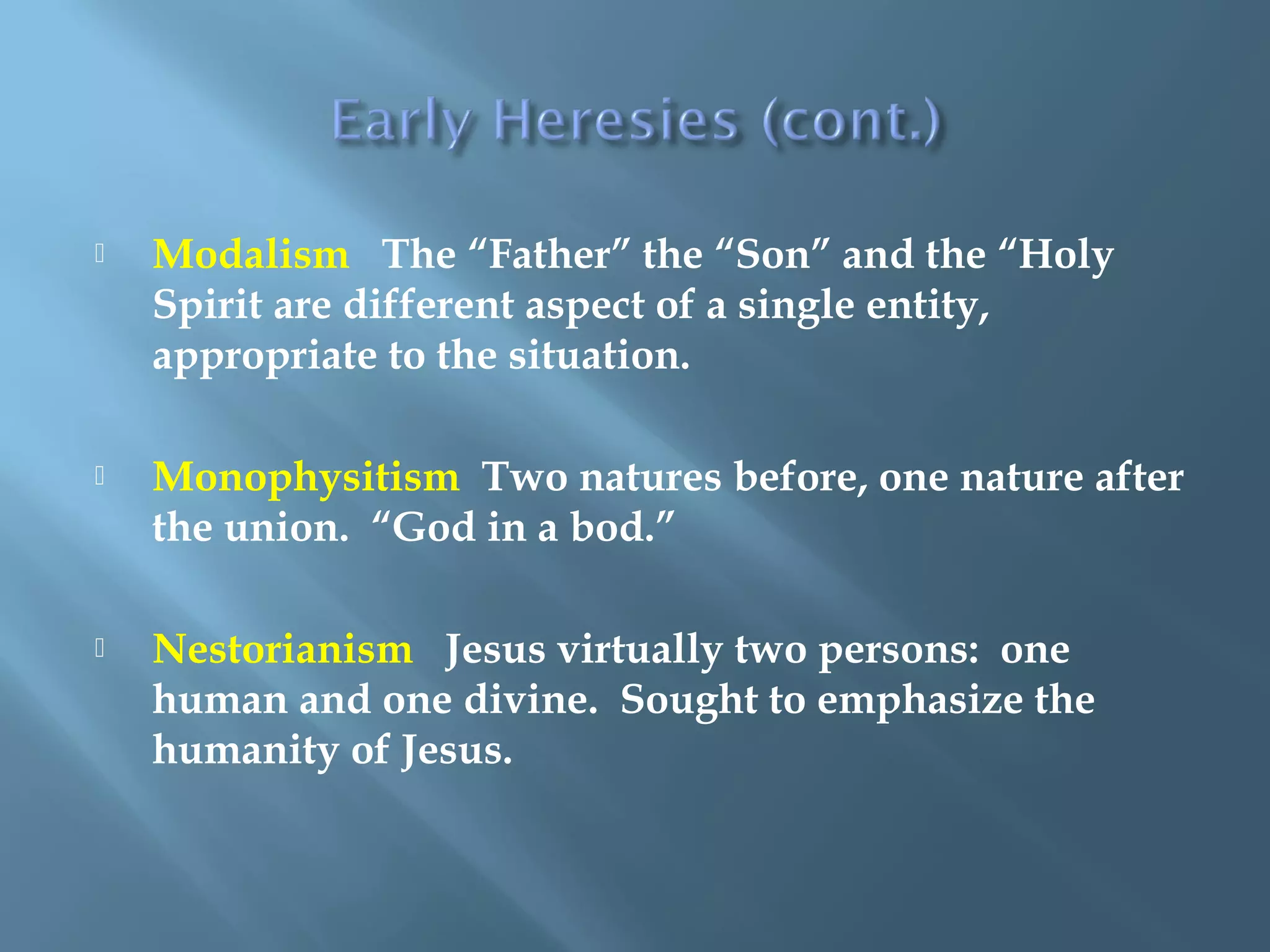 Early Heresies (cont.)

Modalism The “Father” the “Son” and the “Holy Spirit are different aspect of a single entity, appropriate to the situation.

Monophysitism Two natures before, one nature after the union. “God in a bod.”

Nestorianism Jesus virtually two persons: one human and one divine. Sought to emphasize the humanity of Jesus.